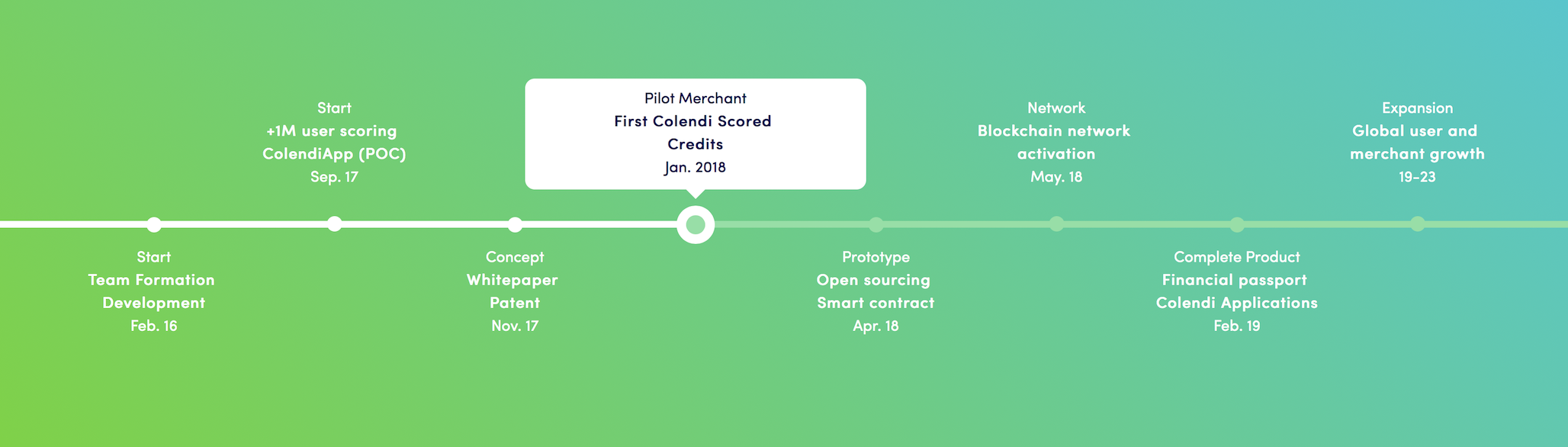 Start
Team Formation
Development
Feb. 16

Start
+1M user scoring
ColendiApp (POC)
Sep. 17

Concept
Whitepaper
Patent
Nov. 17

Pilot Merchant
First Colendi Scored
Credits
Jan. 2018

Prototype
Open sourcing
Smart contract
Apr. 18

Network
Blockchain network
activation
May. 18

Complete Product
Financial passport
Colendi Applications
Feb. 19

Expansion
Global user and
merchant growth
19-23